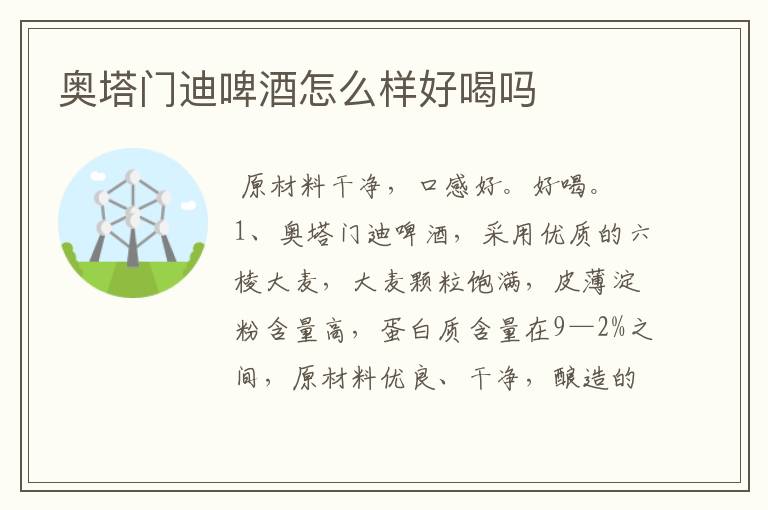 奥塔门迪啤酒怎么样好喝吗

原材料干净，口感好。好喝。

1、奥塔门迪啤酒，采用优质的六棱大麦，大麦颗粒饱满，皮薄淀粉含量高，蛋白质含量在9—2%之间，原材料优良、干净，酿造的